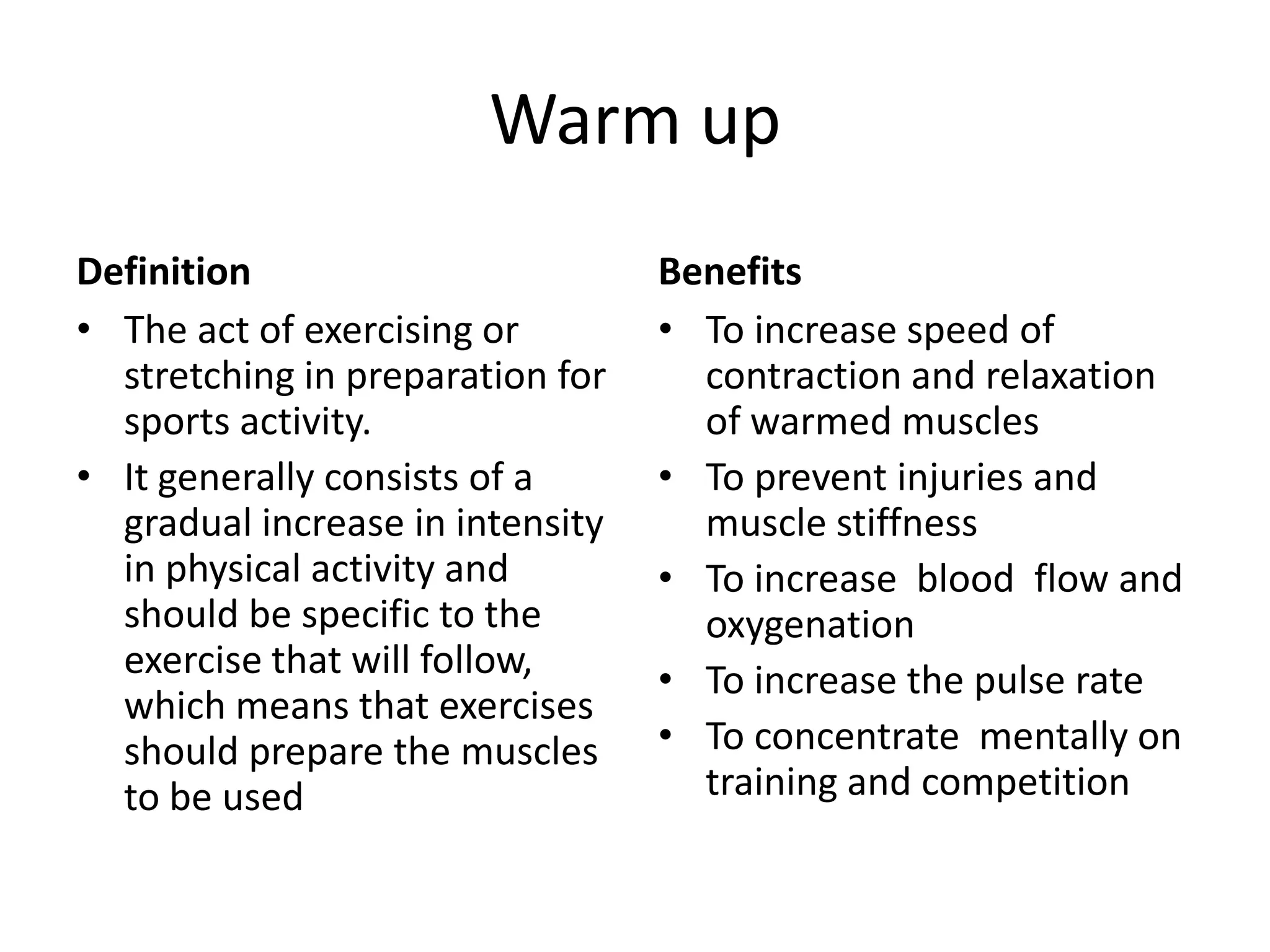 Warm up

Definition

• The act of exercising or stretching in preparation for sports activity.
• It generally consists of a gradual increase in intensity in physical activity and should be specific to the exercise that will follow, which means that exercises should prepare the muscles to be used

Benefits

• To increase speed of contraction and relaxation of warmed muscles
• To prevent injuries and muscle stiffness
• To increase blood flow and oxygenation
• To increase the pulse rate
• To concentrate mentally on training and competition